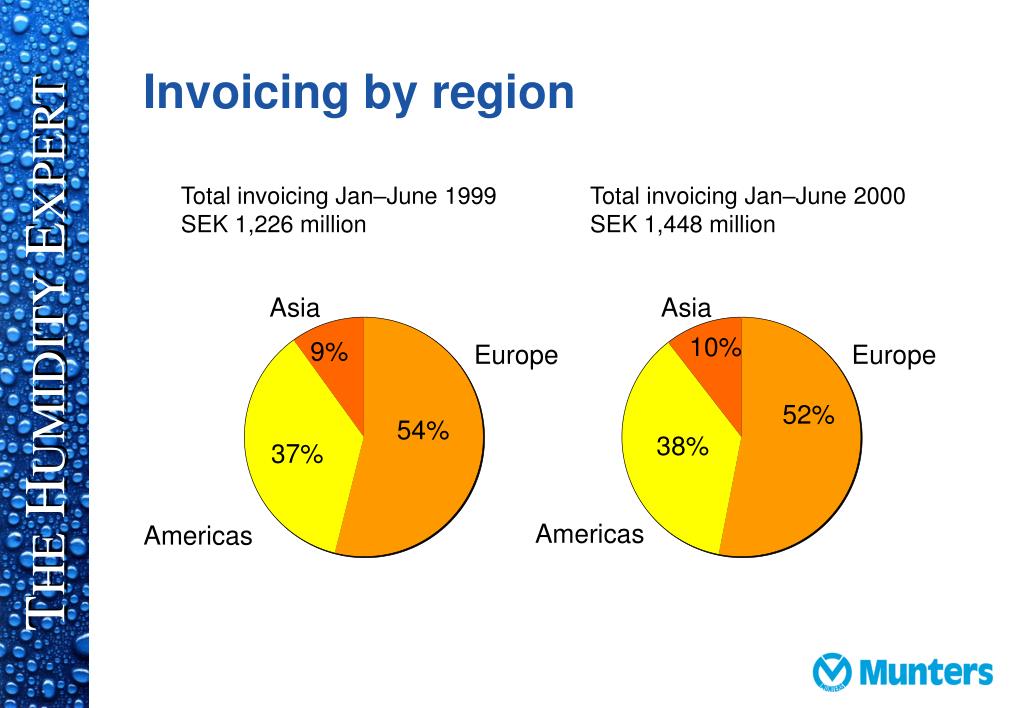 THE HUMIDITY EXPERT

Invoicing by region

Total invoicing Jan–June 1999
SEK 1,226 million

Asia
9%
Europe
54%
37%
Americas

Total invoicing Jan–June 2000
SEK 1,448 million

Asia
10%
Europe
52%
38%
Americas

Munters